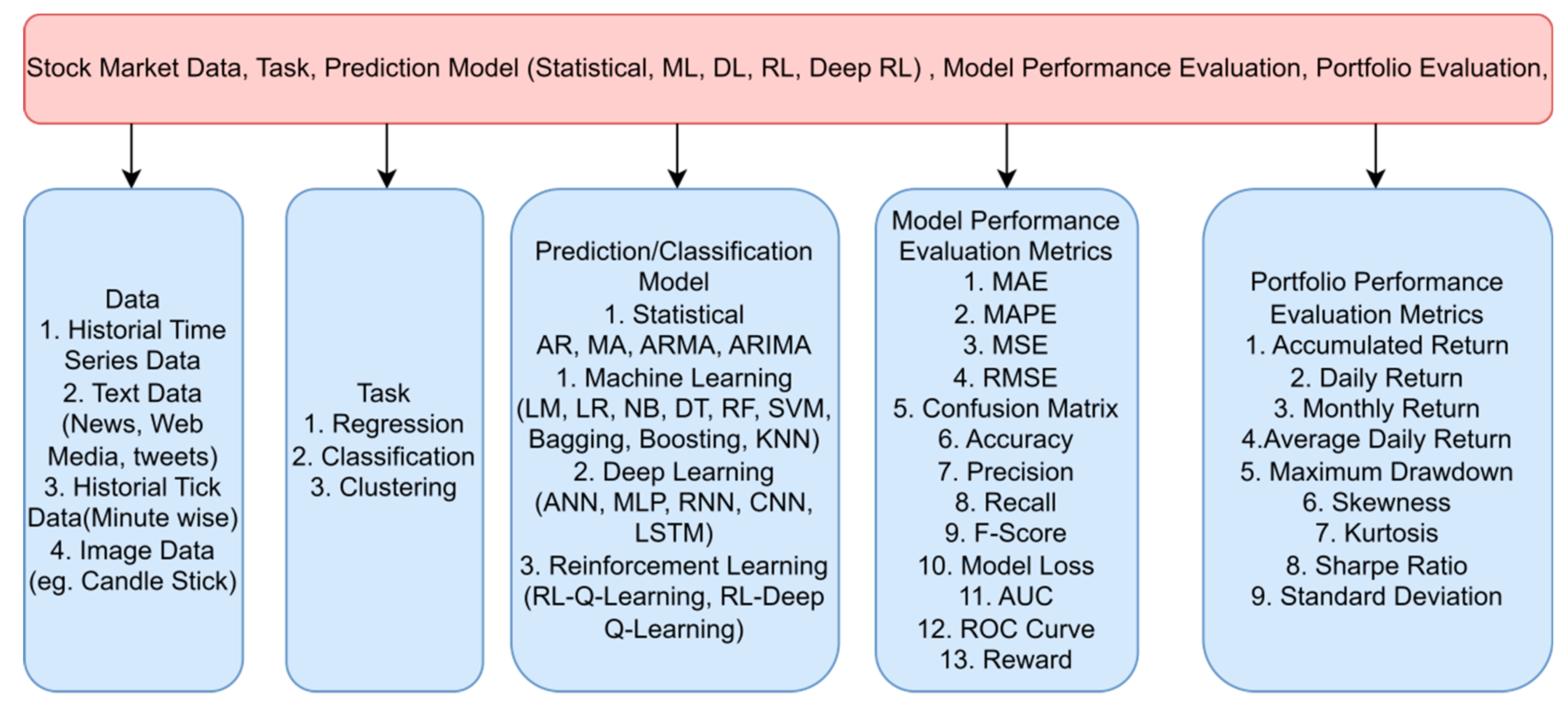 Stock Market Data, Task, Prediction Model (Statistical, ML, DL, RL, Deep RL) , Model Performance Evaluation, Portfolio Evaluation,

Data
1. Historial Time Series Data
2. Text Data (News, Web Media, tweets)
3. Historial Tick Data(Minute wise)
4. Image Data (eg. Candle Stick)

Task
1. Regression
2. Classification
3. Clustering

Prediction/Classification Model
1. Statistical
AR, MA, ARMA, ARIMA
1. Machine Learning
(LM, LR, NB, DT, RF, SVM, Bagging, Boosting, KNN)
2. Deep Learning
(ANN, MLP, RNN, CNN, LSTM)
3. Reinforcement Learning
(RL-Q-Learning, RL-Deep Q-Learning)

Model Performance Evaluation Metrics
1. MAE
2. MAPE
3. MSE
4. RMSE
5. Confusion Matrix
6. Accuracy
7. Precision
8. Recall
9. F-Score
10. Model Loss
11. AUC
12. ROC Curve
13. Reward

Portfolio Performance Evaluation Metrics
1. Accumulated Return
2. Daily Return
3. Monthly Return
4.Average Daily Return
5. Maximum Drawdown
6. Skewness
7. Kurtosis
8. Sharpe Ratio
9. Standard Deviation